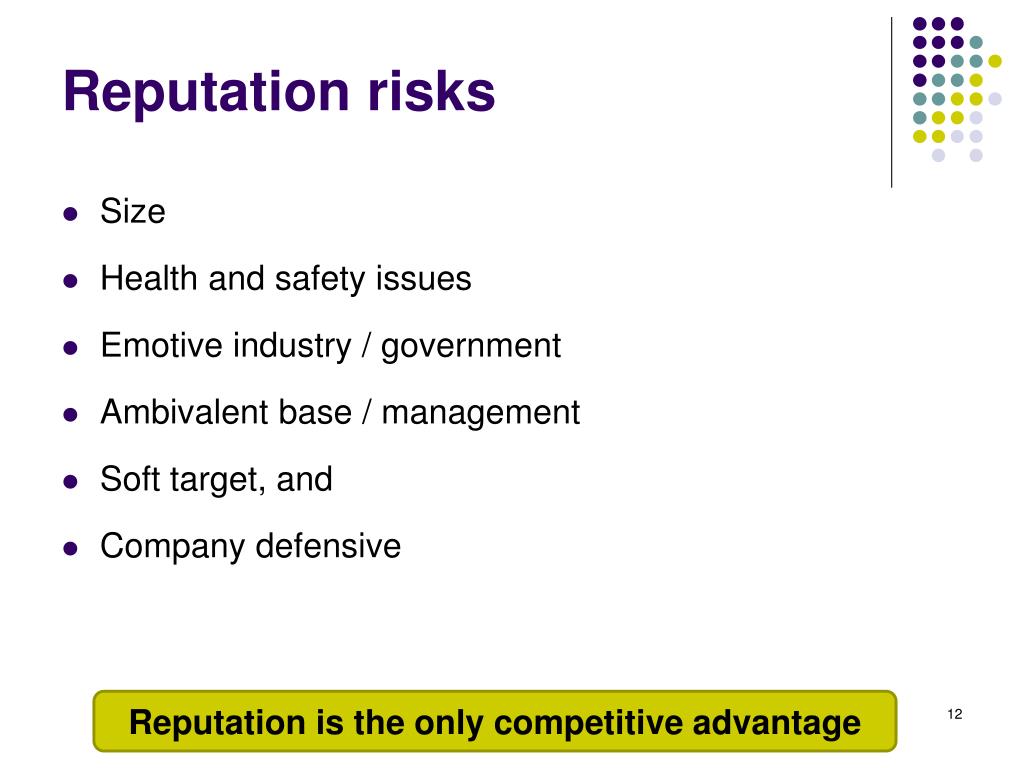 Reputation risks

- Size
- Health and safety issues
- Emotive industry / government
- Ambivalent base / management
- Soft target, and
- Company defensive

Reputation is the only competitive advantage

12